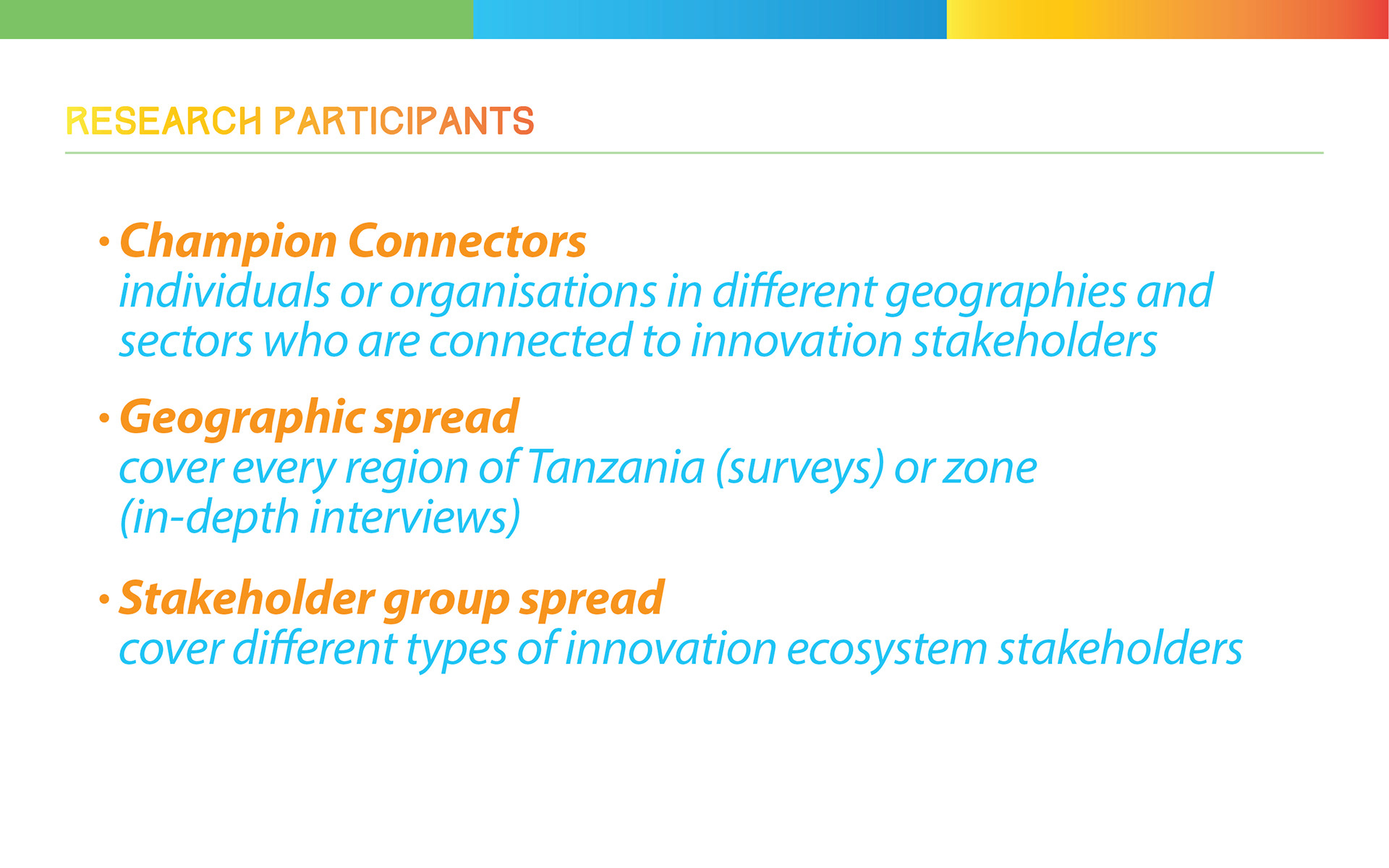 RESEARCH PARTICIPANTS

• Champion Connectors
individuals or organisations in different geographies and sectors who are connected to innovation stakeholders

• Geographic spread
cover every region of Tanzania (surveys) or zone (in-depth interviews)

• Stakeholder group spread
cover different types of innovation ecosystem stakeholders